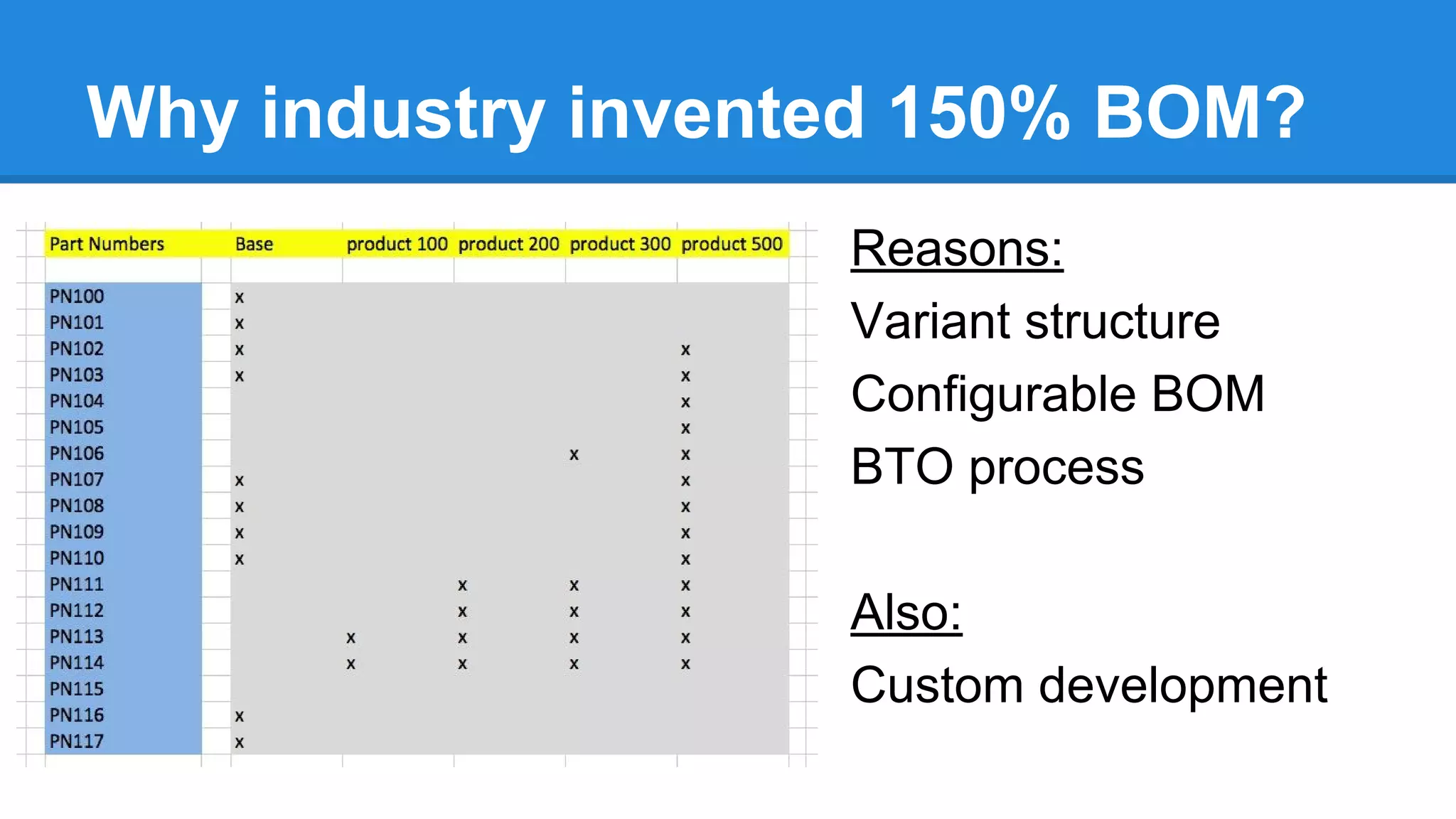 Why industry invented 150% BOM?

| Part Numbers | Base | product 100 | product 200 | product 300 | product 500 |
|---|---|---|---|---|---|
| PN100 | x | | | | |
| PN101 | x | | | | |
| PN102 | x | | | | x |
| PN103 | x | | | | x |
| PN104 | | | | | x |
| PN105 | | | | | x |
| PN106 | | | | x | x |
| PN107 | x | | | | x |
| PN108 | x | | | | x |
| PN109 | x | | | | x |
| PN110 | x | | | | x |
| PN111 | | | x | x | x |
| PN112 | | | x | x | x |
| PN113 | | x | x | x | x |
| PN114 | | x | x | x | x |
| PN115 | | | | | |
| PN116 | x | | | | |
| PN117 | x | | | | |

Reasons:

Variant structure

Configurable BOM

BTO process

Also:

Custom development